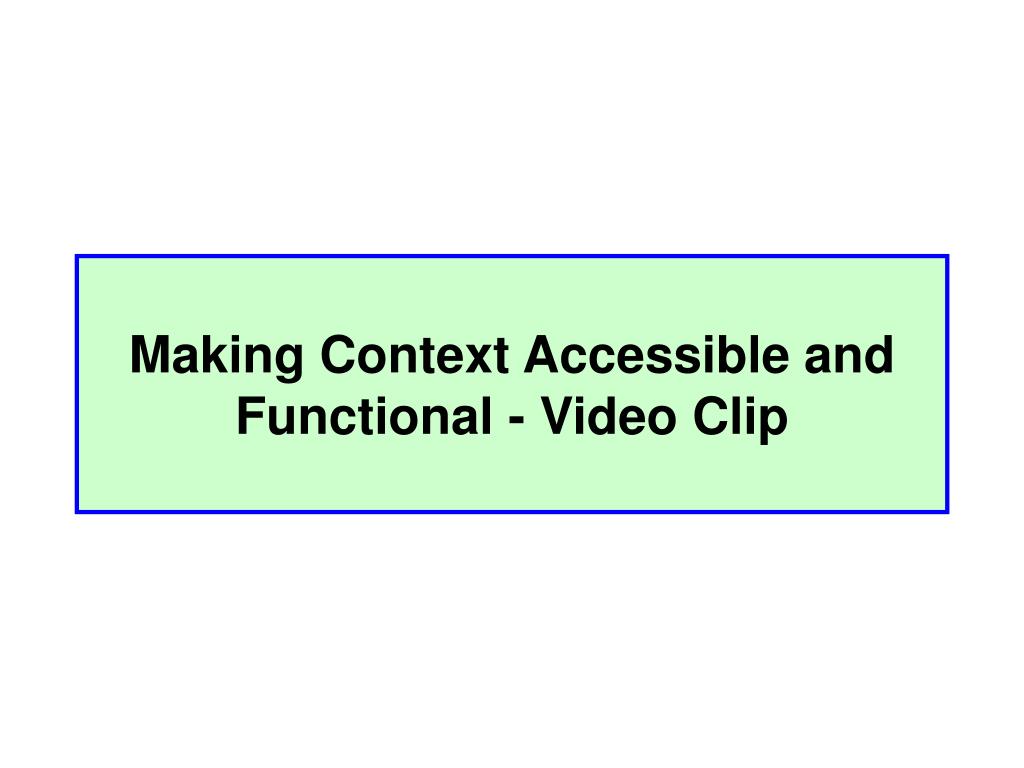 Making Context Accessible and Functional - Video Clip